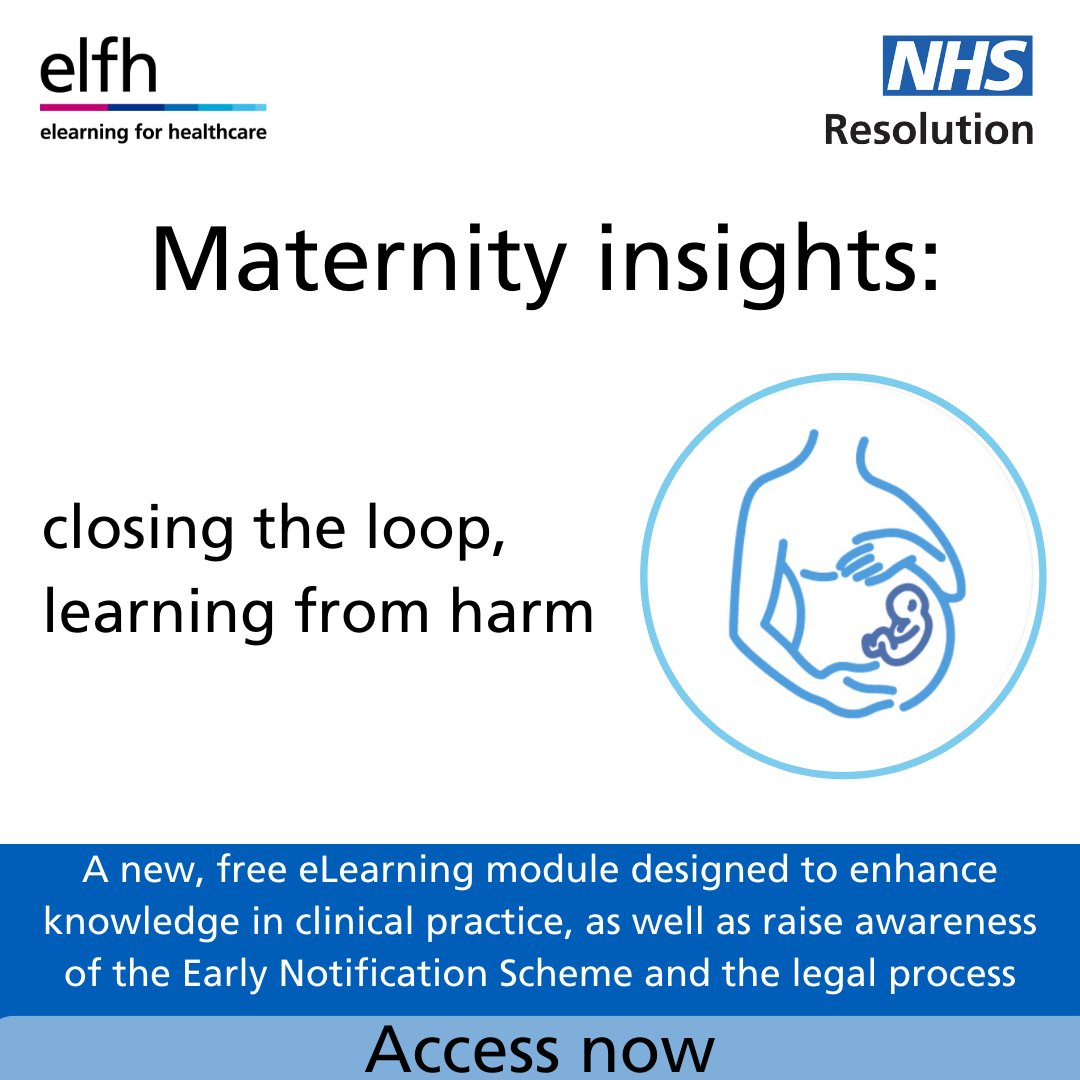 elfh
elearning for healthcare

NHS
Resolution

Maternity insights:

closing the loop, learning from harm

A new, free eLearning module designed to enhance knowledge in clinical practice, as well as raise awareness of the Early Notification Scheme and the legal process

Access now